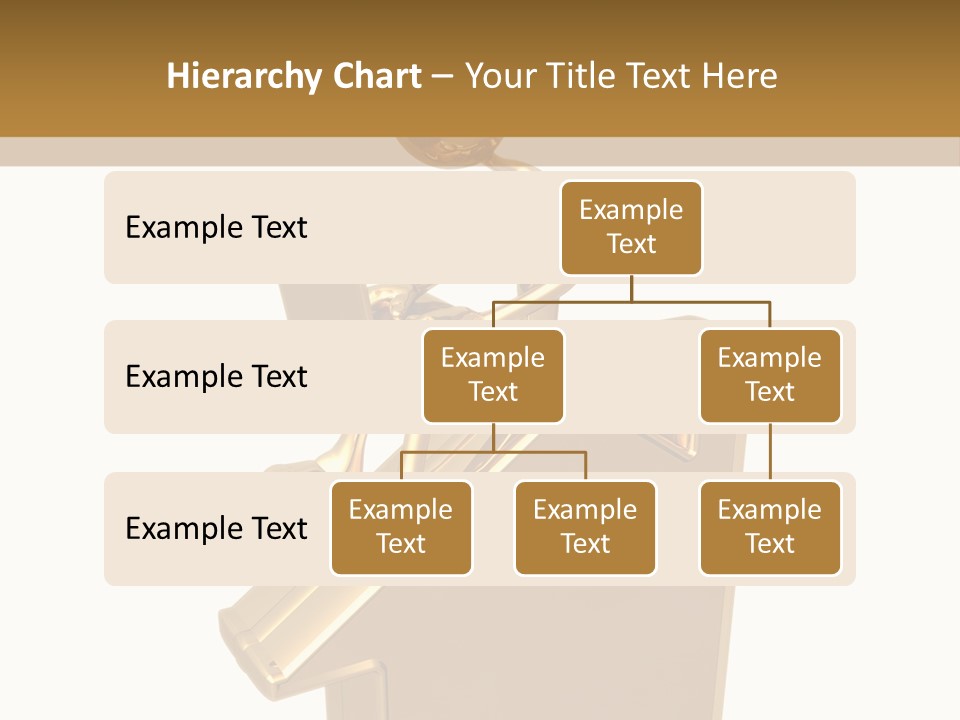 Hierarchy Chart – Your Title Text Here

Example Text

Example Text

Example Text

Example Text

Example Text

Example Text

Example Text

Example Text

Example Text